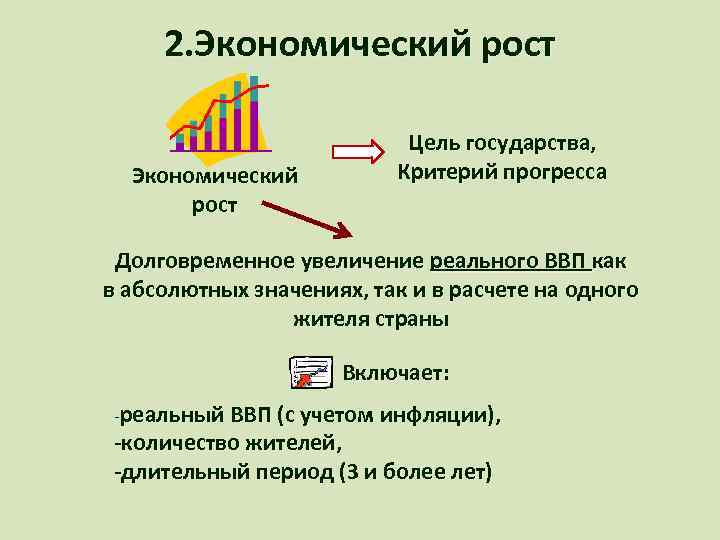 2.Экономический рост

Экономический рост

Цель государства, Критерий прогресса

Долговременное увеличение реального ВВП как в абсолютных значениях, так и в расчете на одного жителя страны

Включает:

-реальный ВВП (с учетом инфляции),
-количество жителей,
-длительный период (3 и более лет)